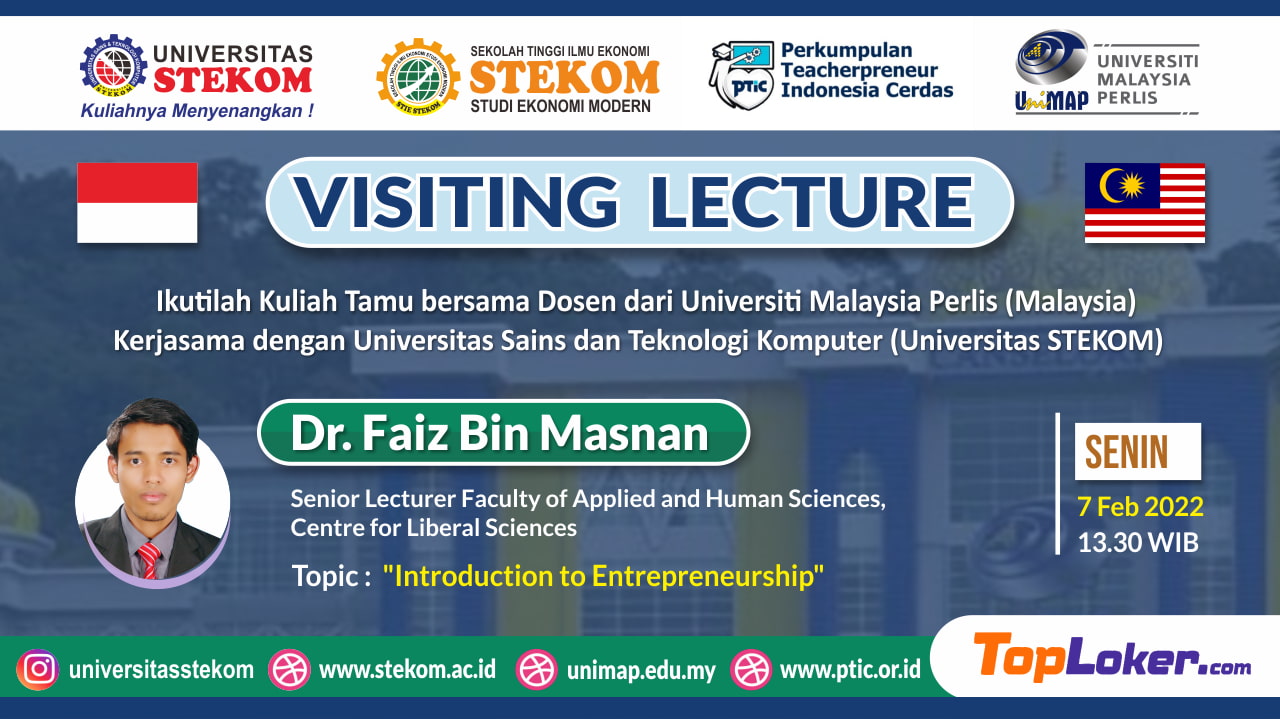 UNIVERSITAS STEKOM
Kuliahnya Menyenangkan !

SEKOLAH TINGGI ILMU EKONOMI
STEKOM
STUDI EKONOMI MODERN

PTIC
Perkumpulan Teacherpreneur Indonesia Cerdas

UniMAP
UNIVERSITI MALAYSIA PERLIS

VISITING LECTURE

Ikutilah Kuliah Tamu bersama Dosen dari Universiti Malaysia Perlis (Malaysia) Kerjasama dengan Universitas Sains dan Teknologi Komputer (Universitas STEKOM)

Dr. Faiz Bin Masnan

Senior Lecturer Faculty of Applied and Human Sciences, Centre for Liberal Sciences

Topic : "Introduction to Entrepreneurship"

SENIN
7 Feb 2022
13.30 WIB

universitasstekom
www.stekom.ac.id
unimap.edu.my
www.ptic.or.id

TopLoker.com